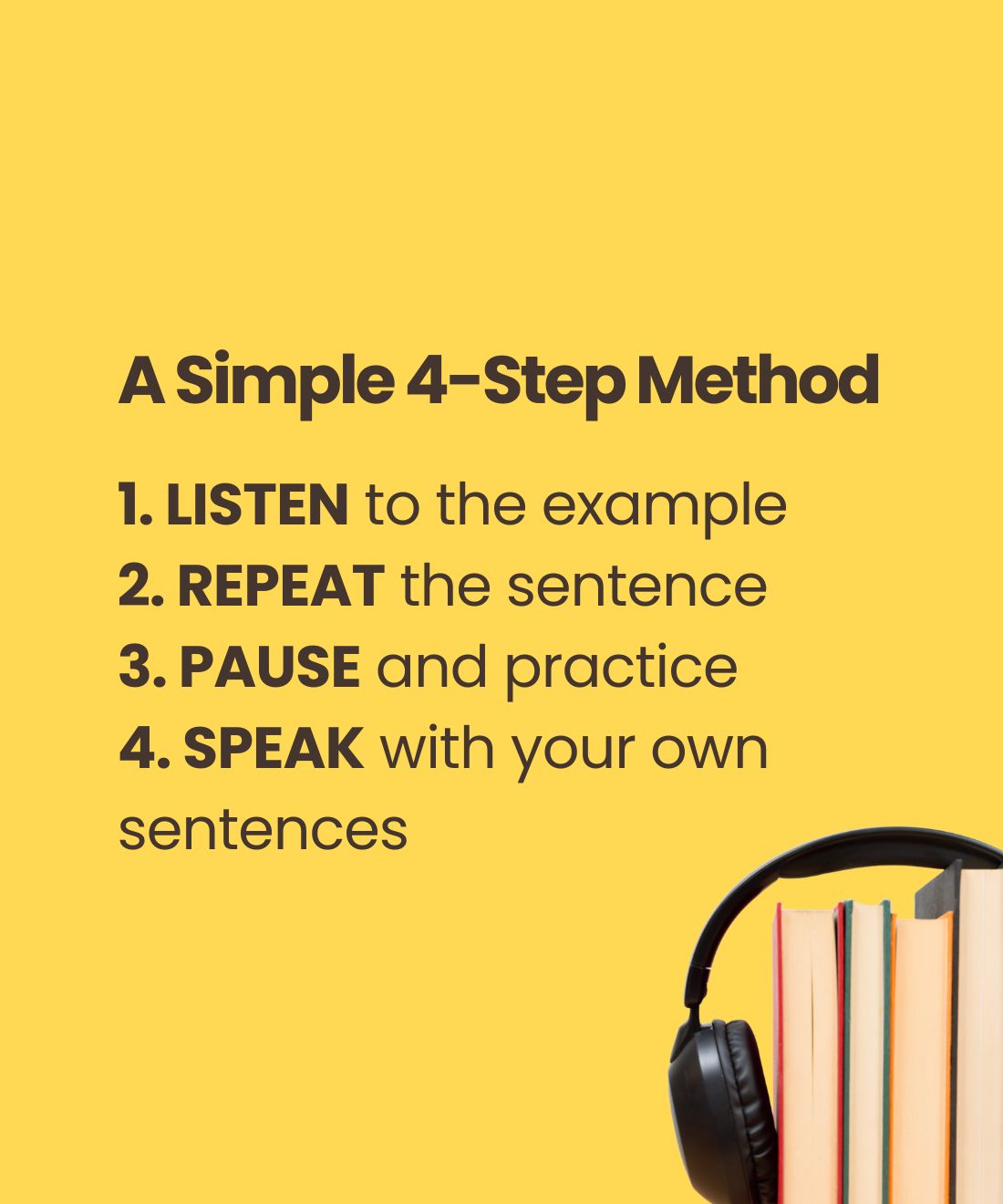 A Simple 4-Step Method

1. LISTEN to the example
2. REPEAT the sentence
3. PAUSE and practice
4. SPEAK with your own sentences